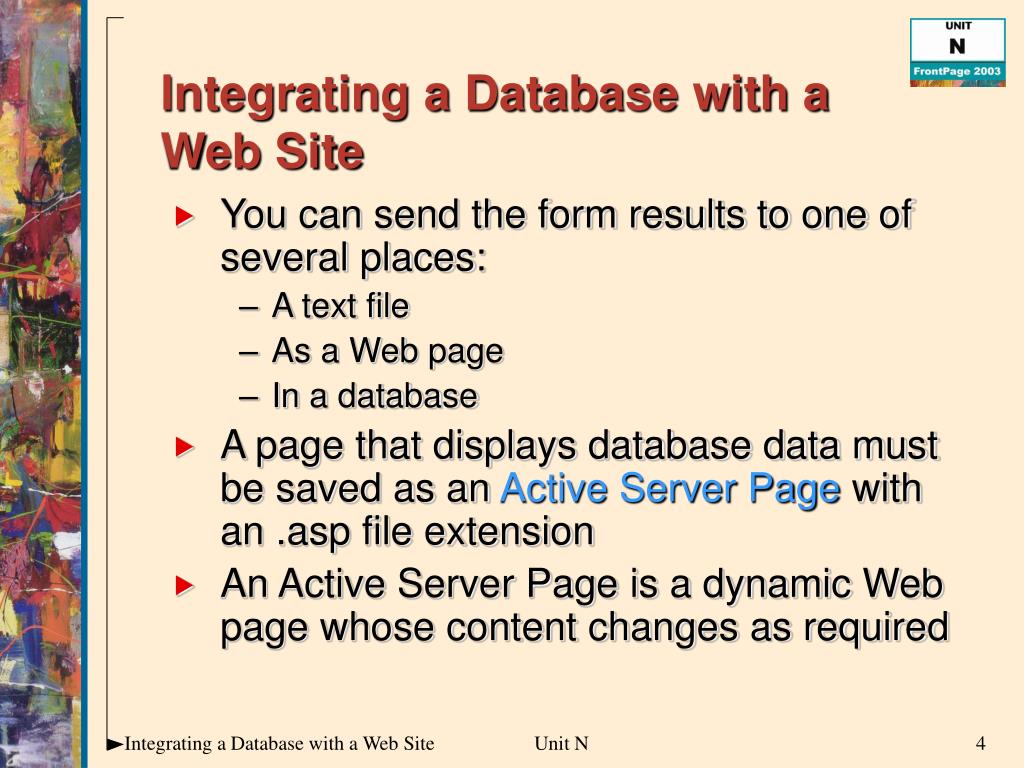 UNIT
N
FrontPage 2003

Integrating a Database with a Web Site

► You can send the form results to one of several places:
– A text file
– As a Web page
– In a database
► A page that displays database data must be saved as an Active Server Page with an .asp file extension
► An Active Server Page is a dynamic Web page whose content changes as required

►Integrating a Database with a Web Site Unit N 4